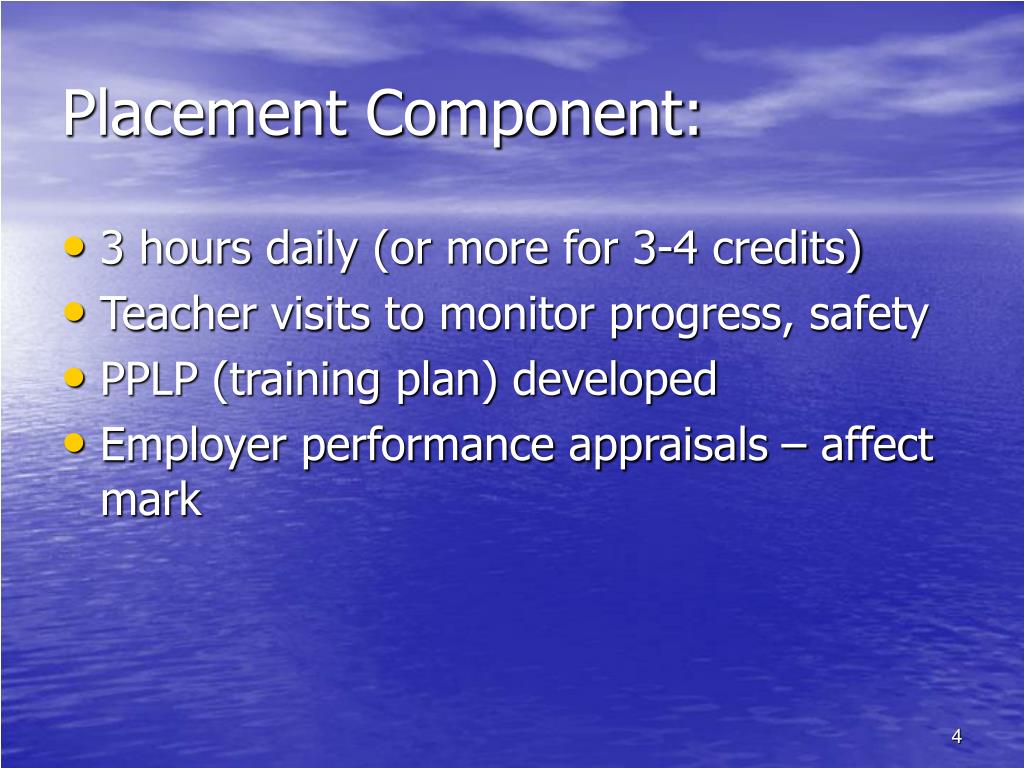 Placement Component:

• 3 hours daily (or more for 3-4 credits)
• Teacher visits to monitor progress, safety
• PPLP (training plan) developed
• Employer performance appraisals – affect mark

4